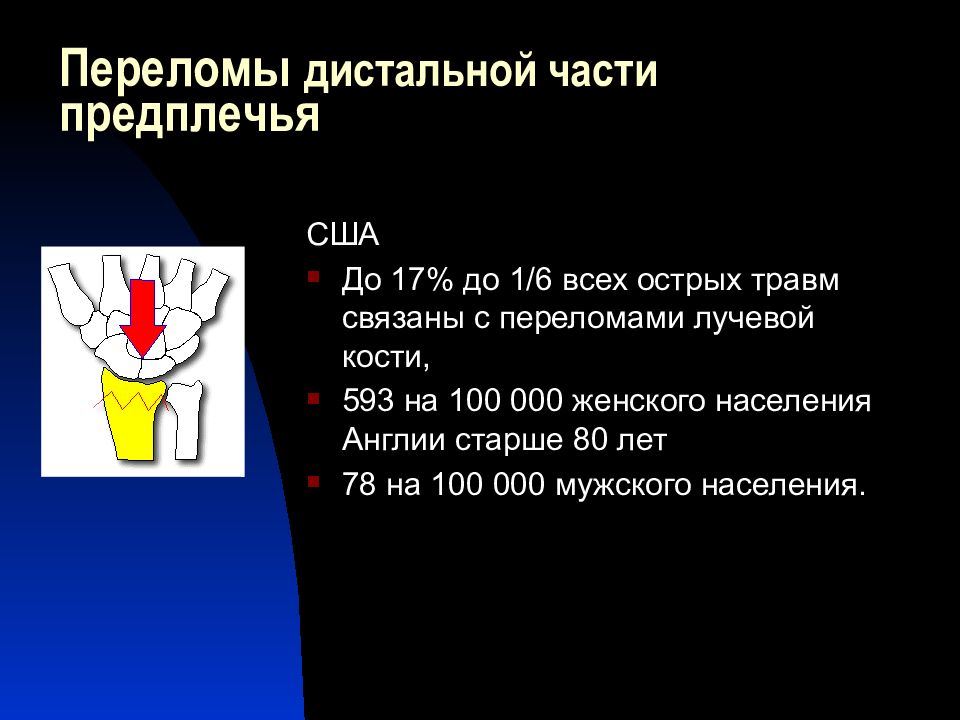 Переломы дистальной части предплечья

США

- До 17% до 1/6 всех острых травм связаны с переломами лучевой кости,
- 593 на 100 000 женского населения Англии старше 80 лет
- 78 на 100 000 мужского населения.